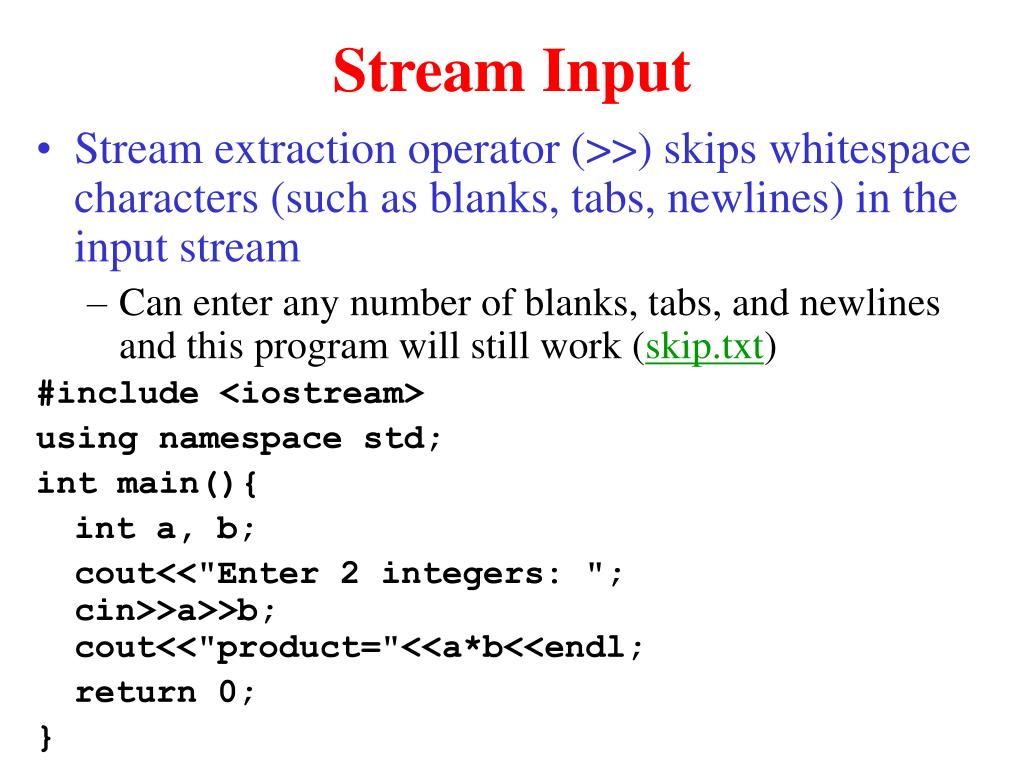 Stream Input

• Stream extraction operator (>>) skips whitespace characters (such as blanks, tabs, newlines) in the input stream

– Can enter any number of blanks, tabs, and newlines and this program will still work (skip.txt)

#include <iostream>
using namespace std;
int main(){
  int a, b;
  cout<<"Enter 2 integers: ";
  cin>>a>>b;
  cout<<"product="<<a*b<<endl;
  return 0;
}